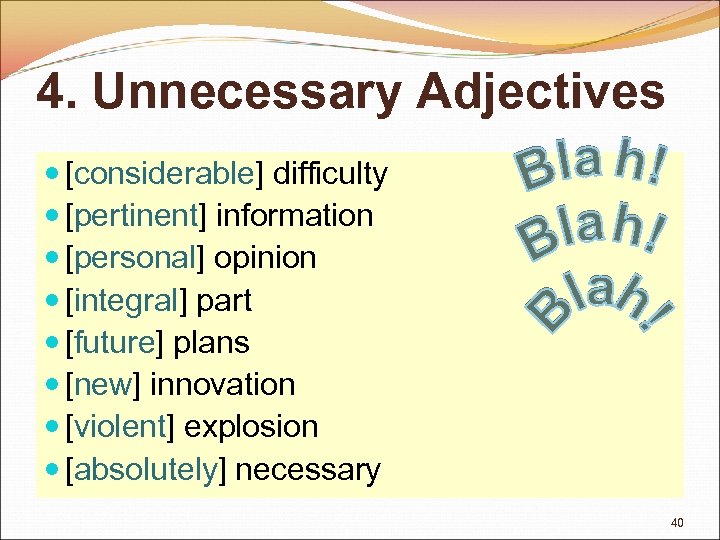 4. Unnecessary Adjectives

- [considerable] difficulty
- [pertinent] information
- [personal] opinion
- [integral] part
- [future] plans
- [new] innovation
- [violent] explosion
- [absolutely] necessary

Blah!
Blah!
Blah!

40